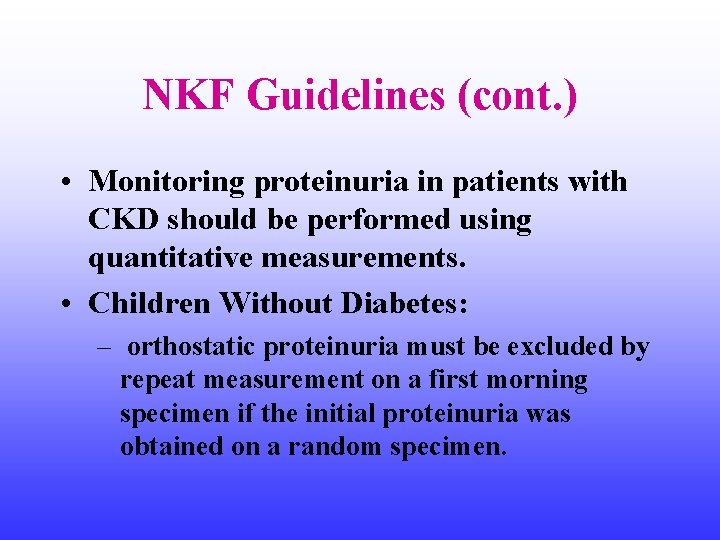 NKF Guidelines (cont.)

• Monitoring proteinuria in patients with CKD should be performed using quantitative measurements.

• Children Without Diabetes:

– orthostatic proteinuria must be excluded by repeat measurement on a first morning specimen if the initial proteinuria was obtained on a random specimen.